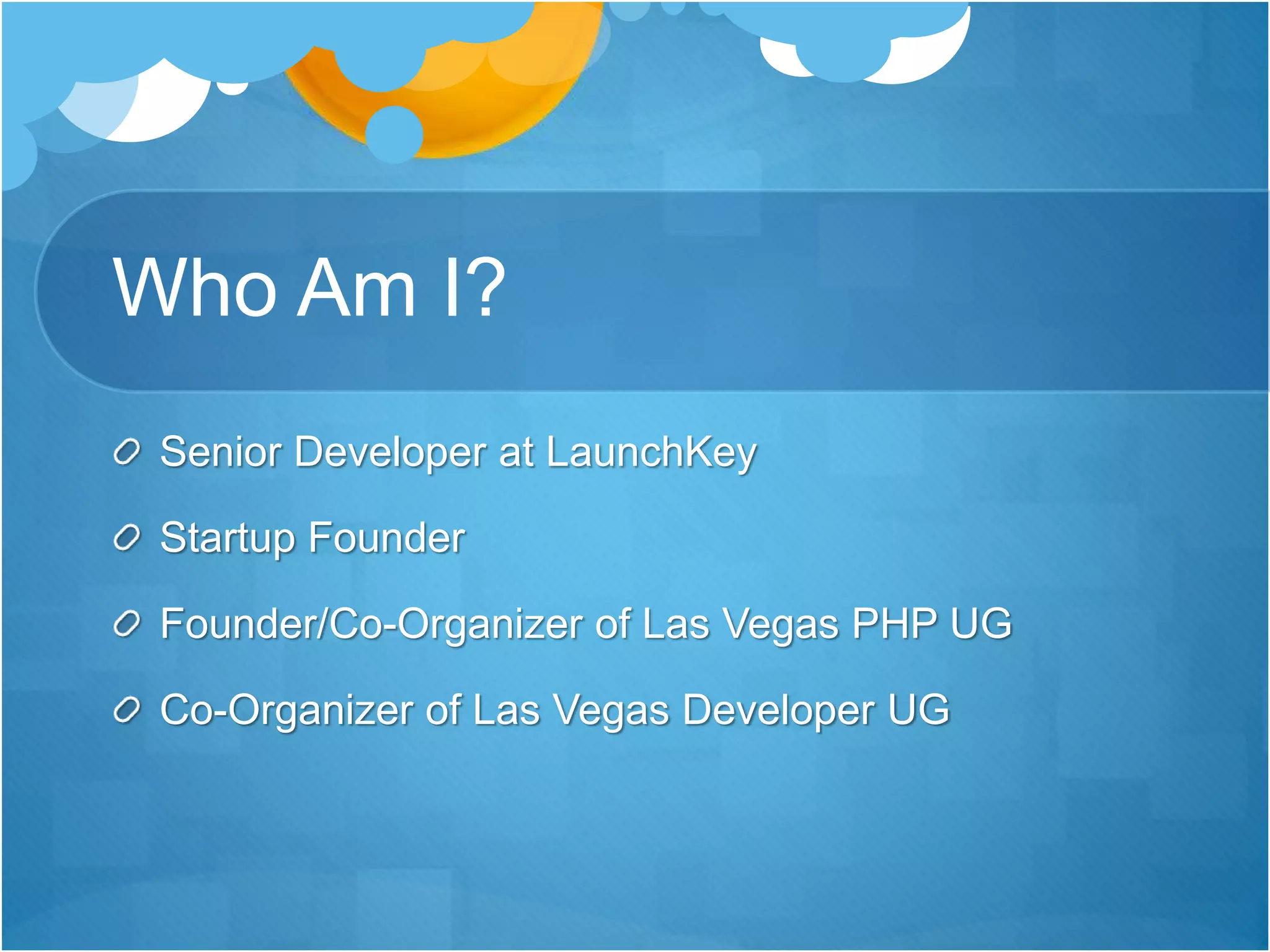 Who Am I?

Senior Developer at LaunchKey

Startup Founder

Founder/Co-Organizer of Las Vegas PHP UG

Co-Organizer of Las Vegas Developer UG